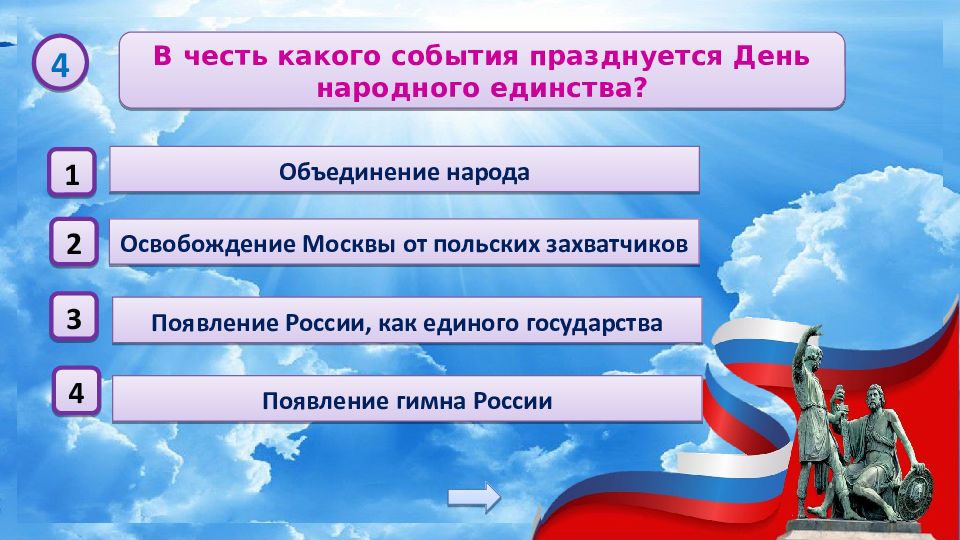 4

В честь какого события празднуется День народного единства?

1 Объединение народа

2 Освобождение Москвы от польских захватчиков

3 Появление России, как единого государства

4 Появление гимна России